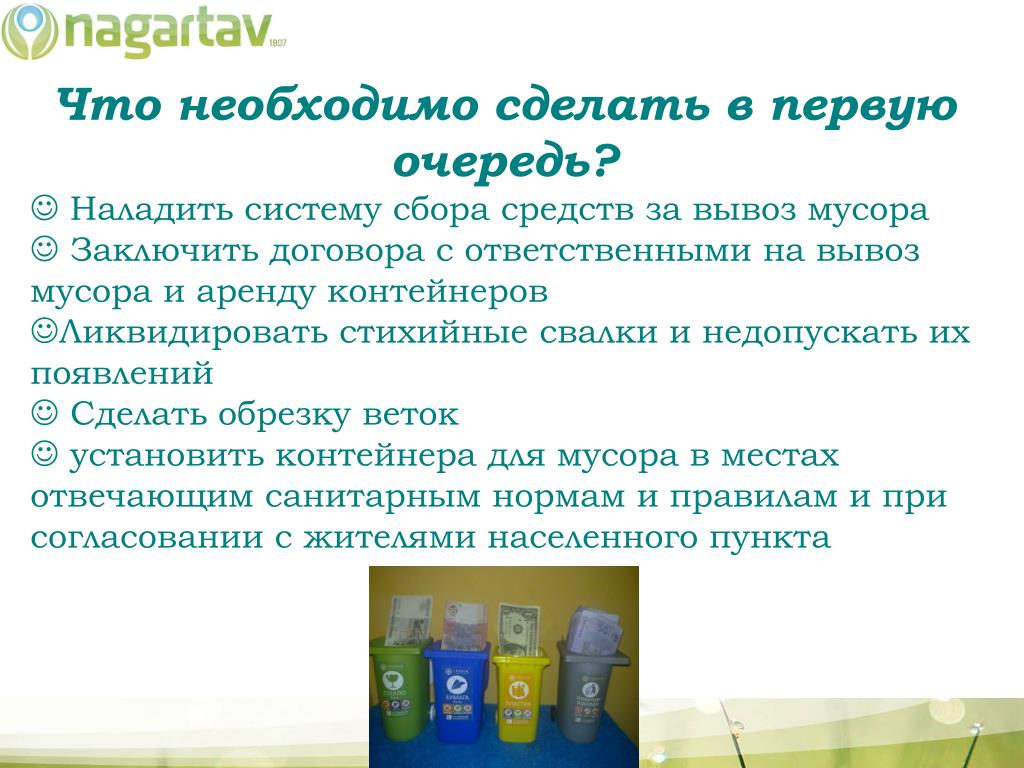 nagartav 1807

Что необходимо сделать в первую очередь?

☺ Наладить систему сбора средств за вывоз мусора
☺ Заключить договора с ответственными на вывоз мусора и аренду контейнеров
☺Ликвидировать стихийные свалки и недопускать их появлений
☺ Сделать обрезку веток
☺ установить контейнера для мусора в местах отвечающим санитарным нормам и правилам и при согласовании с жителями населенного пункта

СТЕКЛО
БУМАГА
ПЛАСТИК